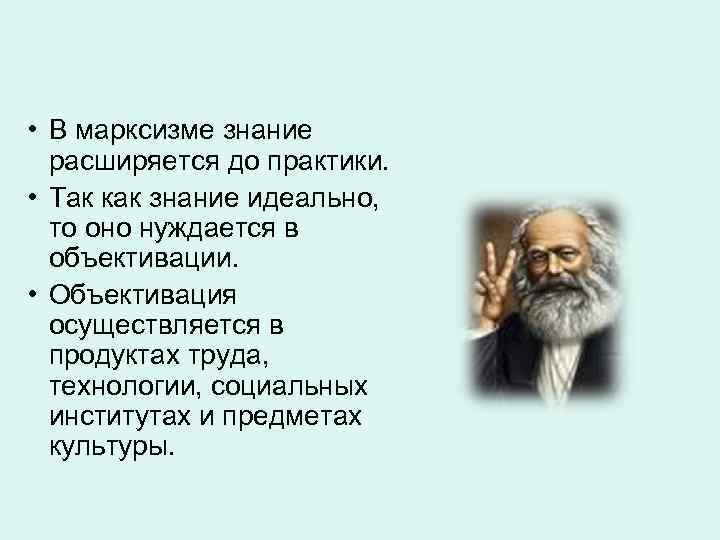 • В марксизме знание расширяется до практики.
• Так как знание идеально, то оно нуждается в объективации.
• Объективация осуществляется в продуктах труда, технологии, социальных институтах и предметах культуры.